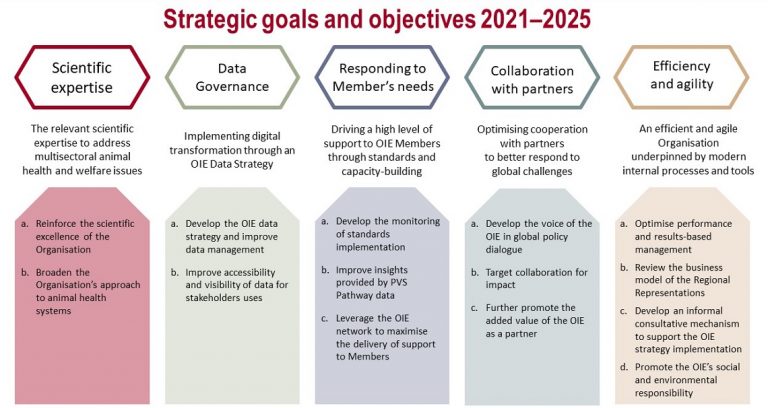 Strategic goals and objectives 2021–2025

Scientific expertise

The relevant scientific expertise to address multisectoral animal health and welfare issues

a. Reinforce the scientific excellence of the Organisation

b. Broaden the Organisation's approach to animal health systems

Data Governance

Implementing digital transformation through an OIE Data Strategy

a. Develop the OIE data strategy and improve data management

b. Improve accessibility and visibility of data for stakeholders uses

Responding to Member's needs

Driving a high level of support to OIE Members through standards and capacity-building

a. Develop the monitoring of standards implementation

b. Improve insights provided by PVS Pathway data

c. Leverage the OIE network to maximise the delivery of support to Members

Collaboration with partners

Optimising cooperation with partners to better respond to global challenges

a. Develop the voice of the OIE in global policy dialogue

b. Target collaboration for impact

c. Further promote the added value of the OIE as a partner

Efficiency and agility

An efficient and agile Organisation underpinned by modern internal processes and tools

a. Optimise performance and results-based management

b. Review the business model of the Regional Representations

c. Develop an informal consultative mechanism to support the OIE strategy implementation

d. Promote the OIE's social and environmental responsibility